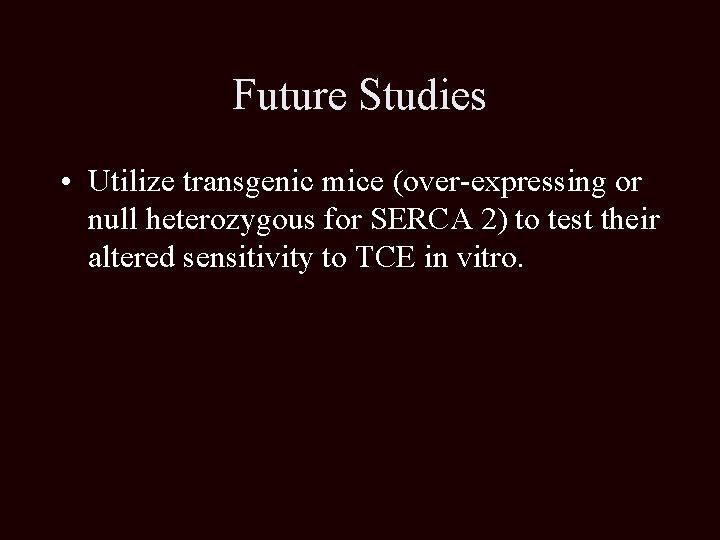 Future Studies

• Utilize transgenic mice (over-expressing or null heterozygous for SERCA 2) to test their altered sensitivity to TCE in vitro.